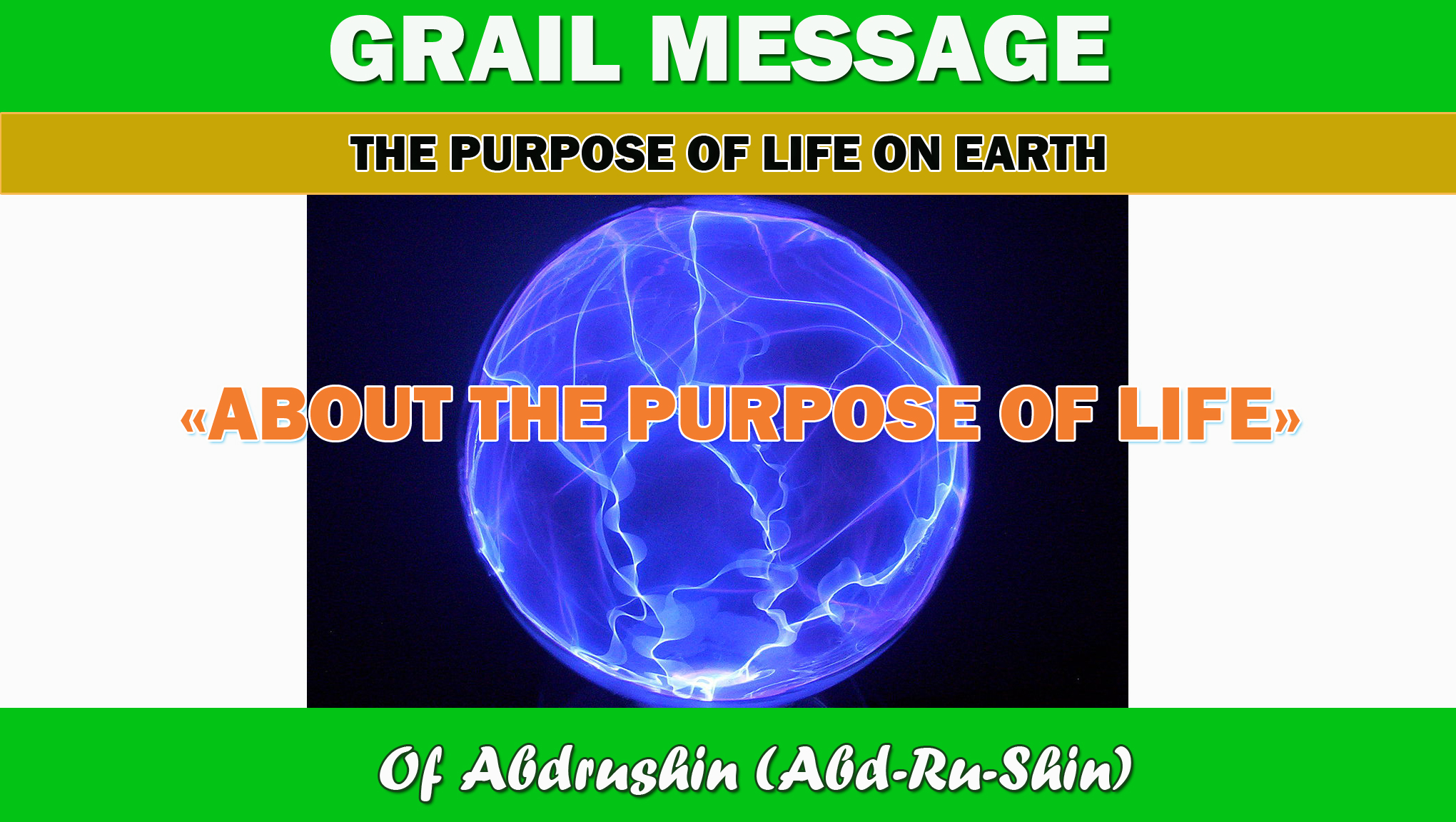 GRAIL MESSAGE

THE PURPOSE OF LIFE ON EARTH

«ABOUT THE PURPOSE OF LIFE»

Of Abdrushin (Abd-Ru-Shin)